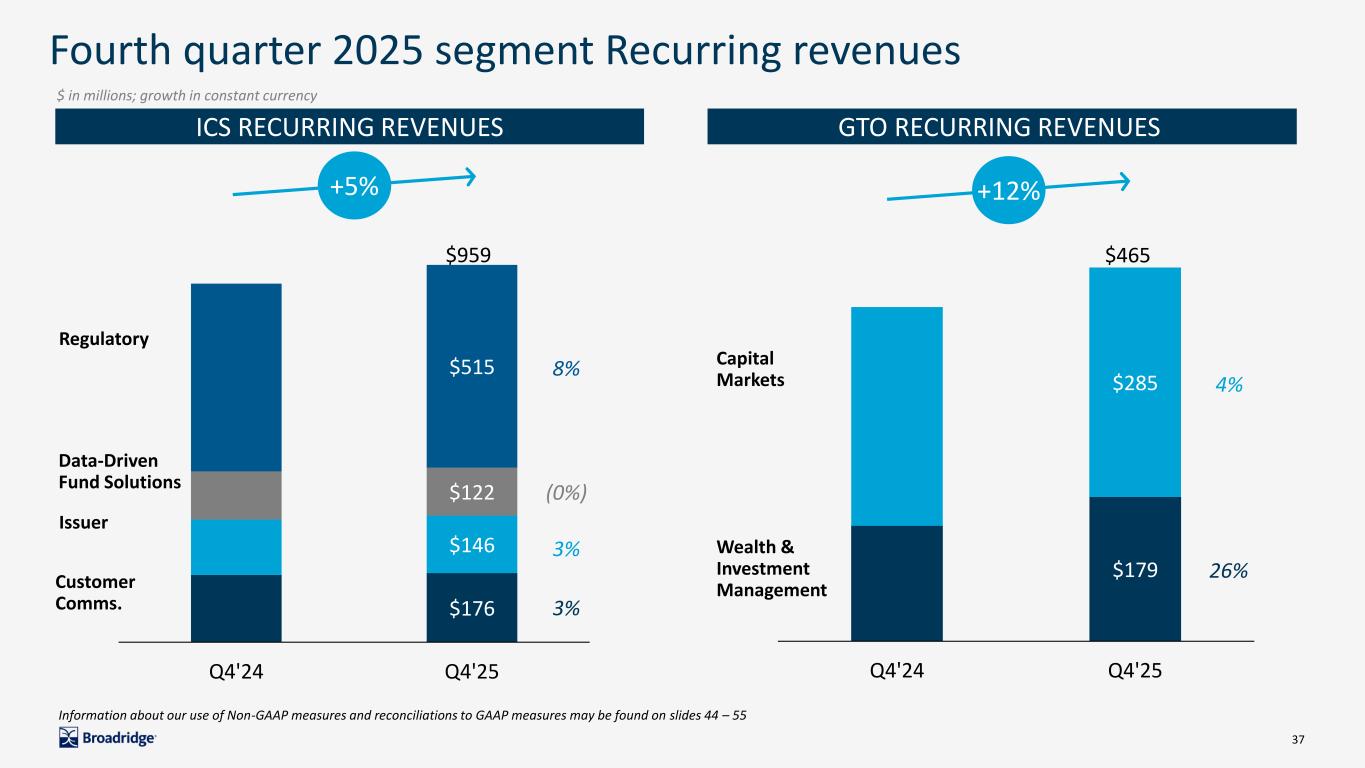 Fourth quarter 2025 segment Recurring revenues

$ in millions; growth in constant currency

ICS RECURRING REVENUES

+5%

$959

Regulatory

$515 8%

Data-Driven Fund Solutions

$122 (0%)

Issuer

$146 3%

Customer Comms.

$176 3%

Q4'24 Q4'25

GTO RECURRING REVENUES

+12%

$465

Capital Markets

$285 4%

Wealth & Investment Management

$179 26%

Q4'24 Q4'25

Information about our use of Non-GAAP measures and reconciliations to GAAP measures may be found on slides 44 – 55

Broadridge

37